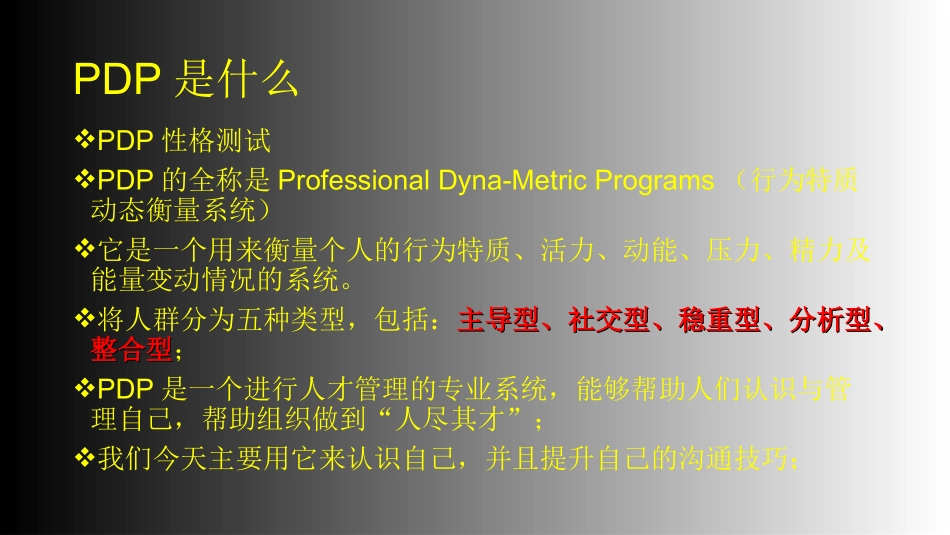 PDP 是什么

❖PDP 性格测试

❖PDP 的全称是 Professional Dyna-Metric Programs （行为特质动态衡量系统）

❖它是一个用来衡量个人的行为特质、活力、动能、压力、精力及能量变动情况的系统。

❖将人群分为五种类型，包括：主导型、社交型、稳重型、分析型、整合型；

❖PDP 是一个进行人才管理的专业系统，能够帮助人们认识与管理自己，帮助组织做到“人尽其才”；

❖我们今天主要用它来认识自己，并且提升自己的沟通技巧；